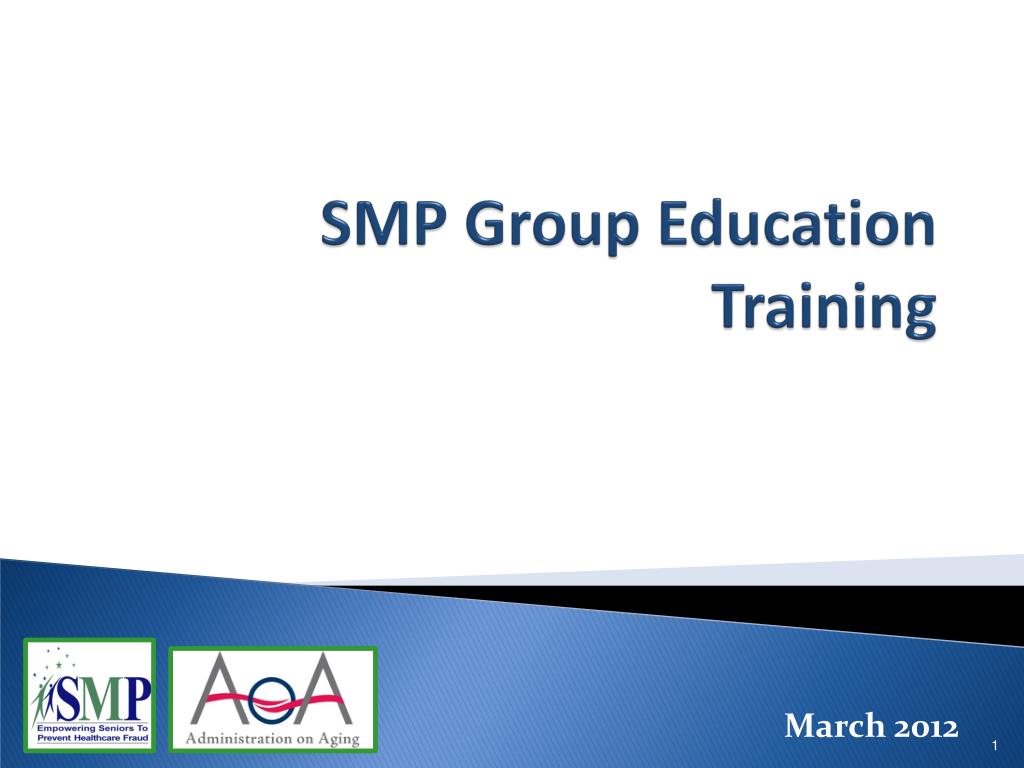 SMP Group Education Training

SMP
Empowering Seniors To Prevent Healthcare Fraud

AoA
Administration on Aging

March 2012

1